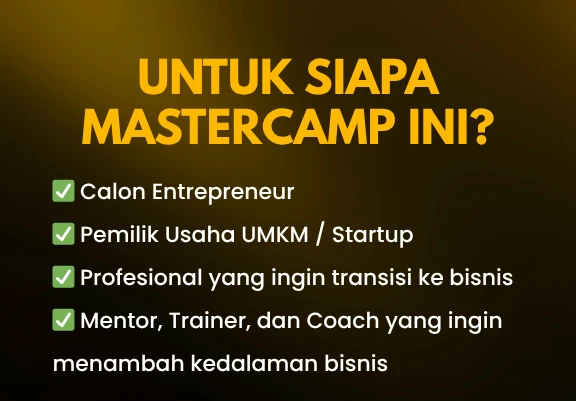 UNTUK SIAPA MASTERCAMP INI?

✅ Calon Entrepreneur

✅ Pemilik Usaha UMKM / Startup

✅ Profesional yang ingin transisi ke bisnis

✅ Mentor, Trainer, dan Coach yang ingin menambah kedalaman bisnis